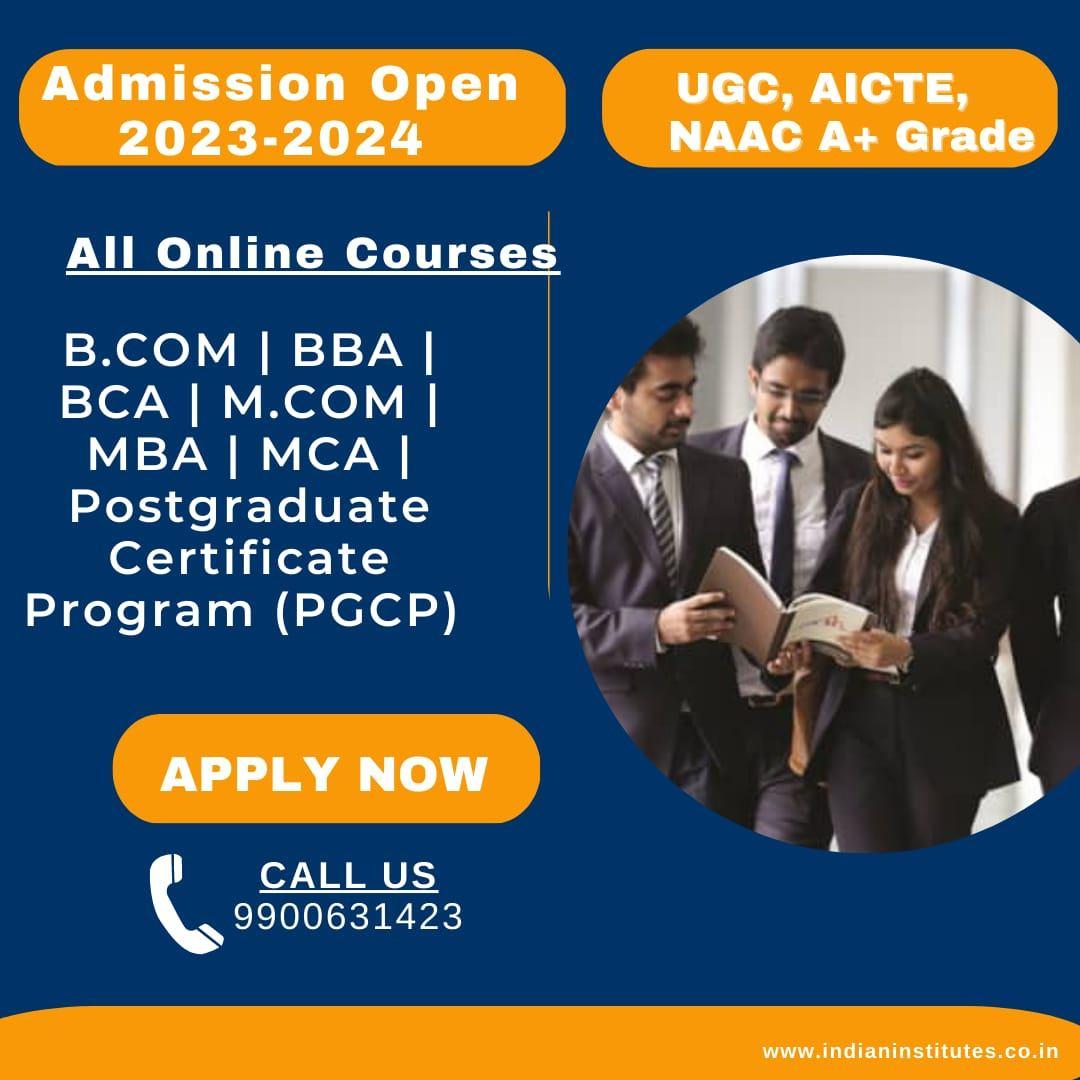 Admission Open 2023-2024

UGC, AICTE, NAAC A+ Grade

All Online Courses

B.COM | BBA | BCA | M.COM | MBA | MCA | Postgraduate Certificate Program (PGCP)

APPLY NOW

CALL US
9900631423

www.indianinstitutes.co.in